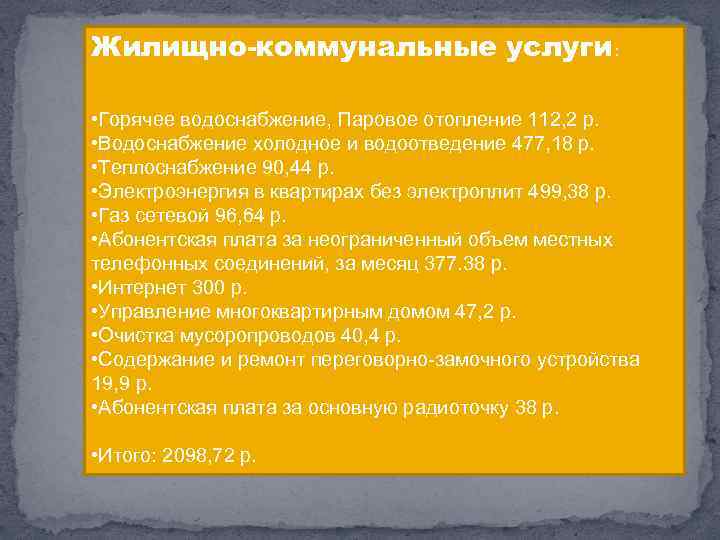 Жилищно-коммунальные услуги:

•Горячее водоснабжение, Паровое отопление 112,2 р.
•Водоснабжение холодное и водоотведение 477,18 р.
•Теплоснабжение 90,44 р.
•Электроэнергия в квартирах без электроплит 499,38 р.
•Газ сетевой 96,64 р.
•Абонентская плата за неограниченный объем местных телефонных соединений, за месяц 377.38 р.
•Интернет 300 р.
•Управление многоквартирным домом 47,2 р.
•Очистка мусоропроводов 40,4 р.
•Содержание и ремонт переговорно-замочного устройства 19,9 р.
•Абонентская плата за основную радиоточку 38 р.

•Итого: 2098,72 р.